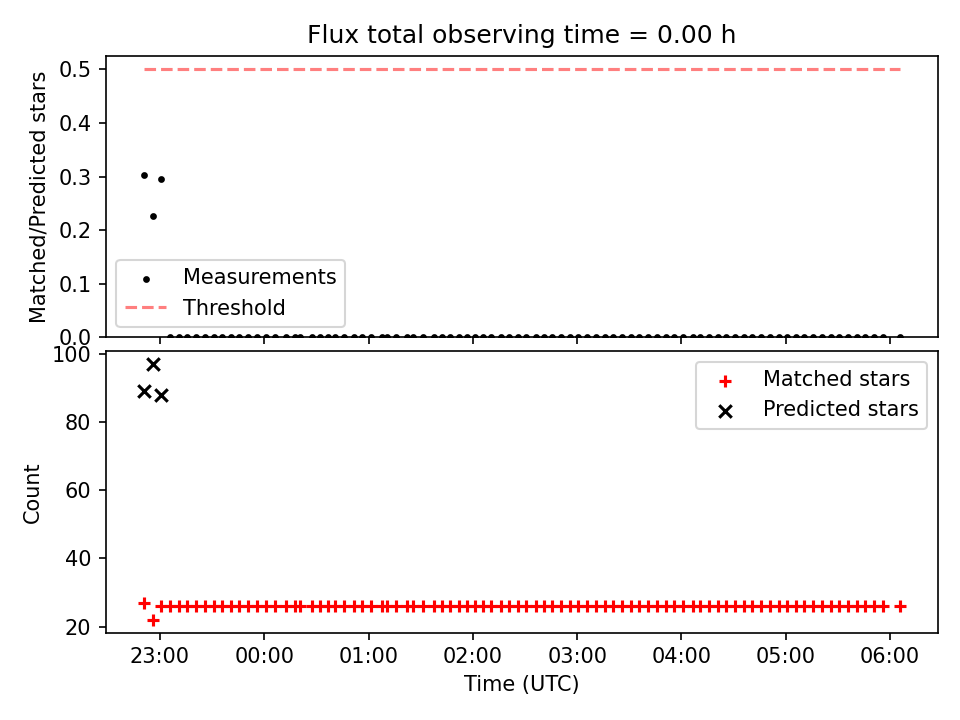 Flux total observing time = 0.00 h

Matched/Predicted stars

0.5
0.4
0.3
0.2
0.1
0.0

Measurements
Threshold

Count

100
80
60
40
20

Matched stars
Predicted stars

23:00
00:00
01:00
02:00
03:00
04:00
05:00
06:00

Time (UTC)